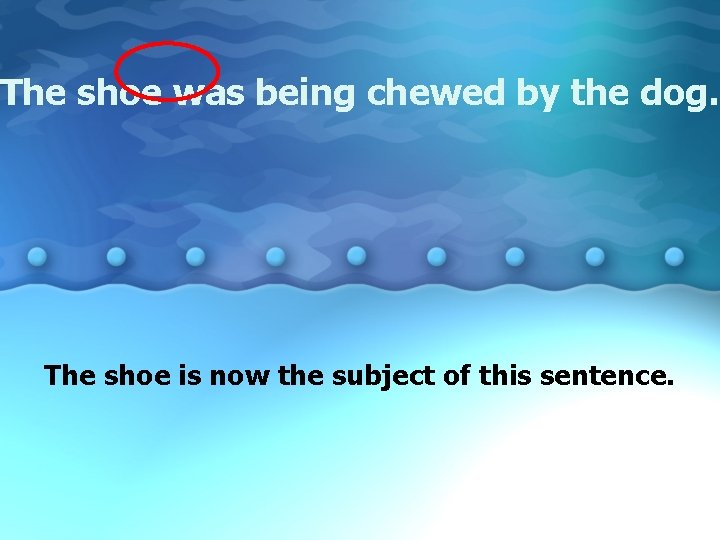 The shoe was being chewed by the dog.

The shoe is now the subject of this sentence.